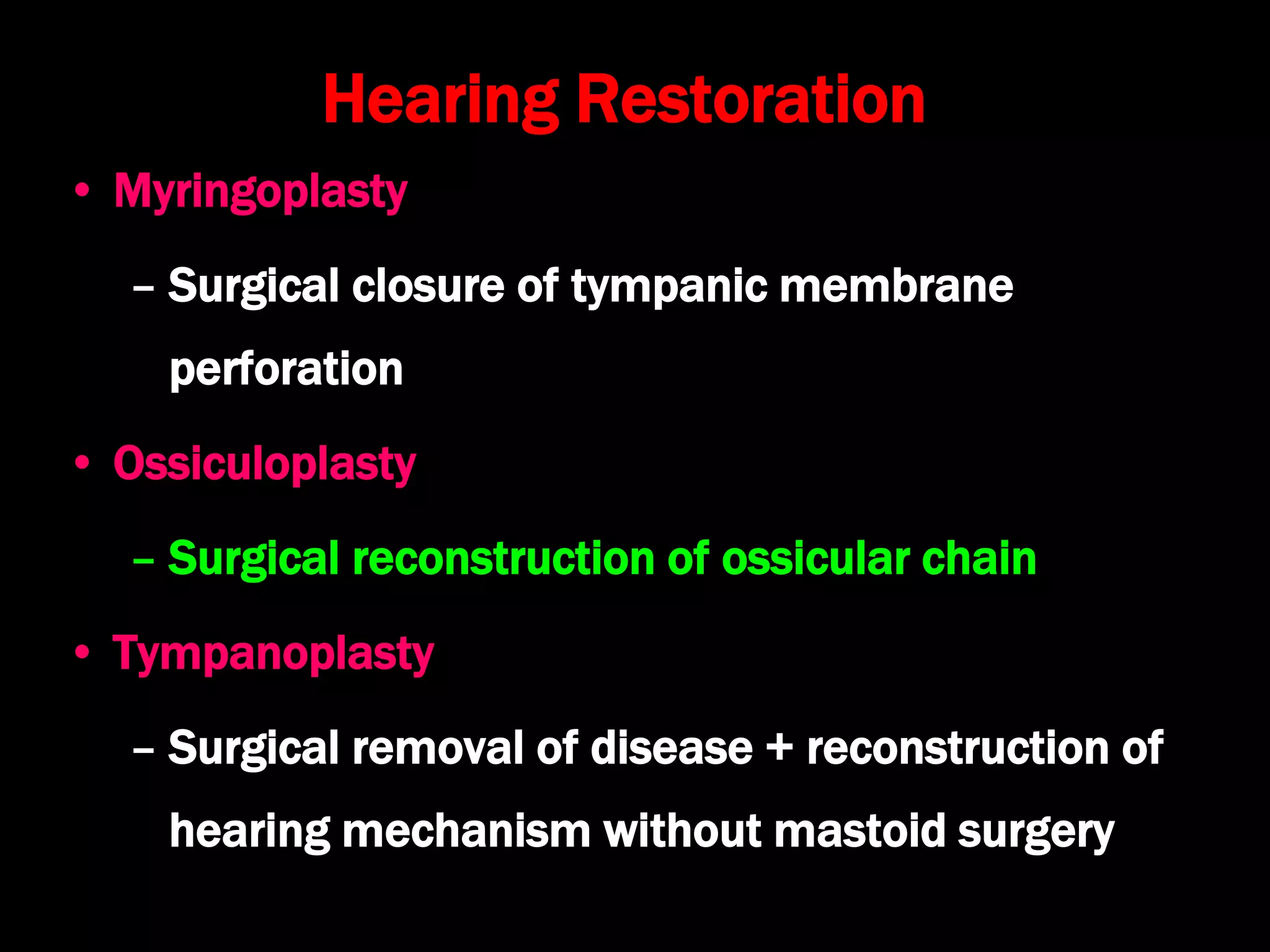 Hearing Restoration

• Myringoplasty
– Surgical closure of tympanic membrane perforation

• Ossiculoplasty
– Surgical reconstruction of ossicular chain

• Tympanoplasty
– Surgical removal of disease + reconstruction of hearing mechanism without mastoid surgery